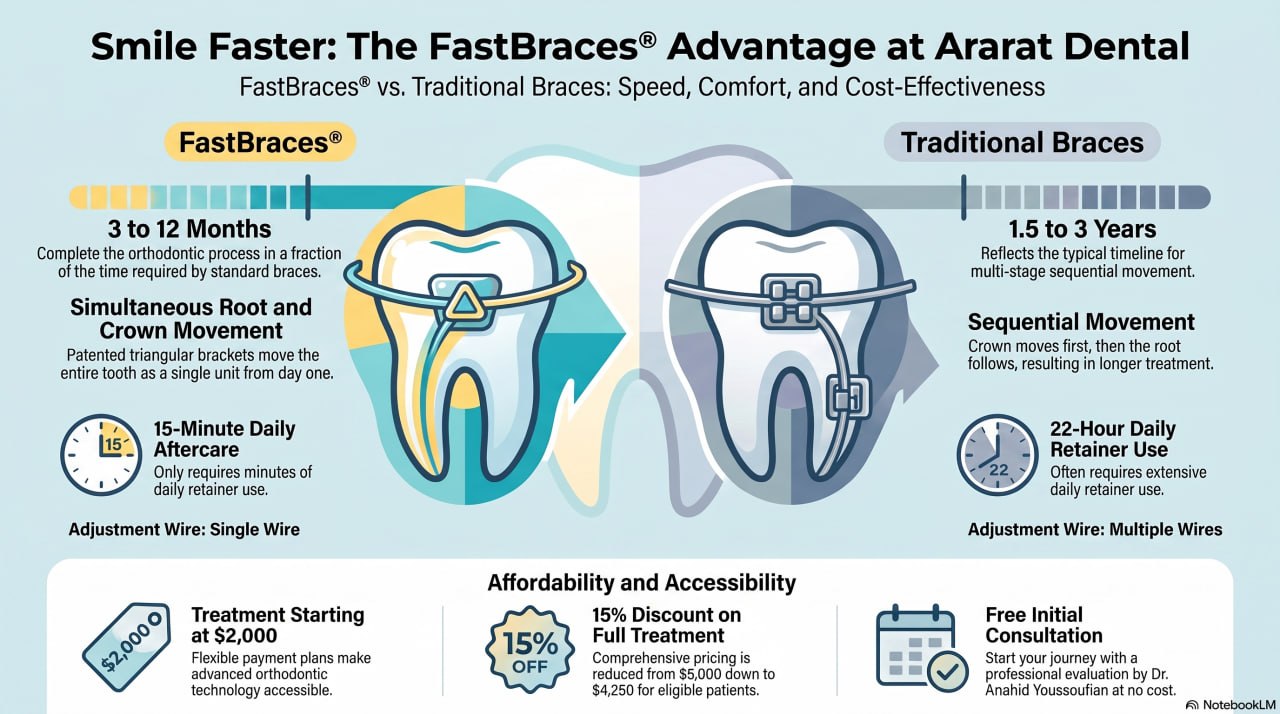 Smile Faster: The FastBraces® Advantage at Ararat Dental

FastBraces® vs. Traditional Braces: Speed, Comfort, and Cost-Effectiveness

FastBraces®

3 to 12 Months

Complete the orthodontic process in a fraction of the time required by standard braces.

Simultaneous Root and Crown Movement

Patented triangular brackets move the entire tooth as a single unit from day one.

15

15-Minute Daily Aftercare

Only requires minutes of daily retainer use.

Adjustment Wire: Single Wire

Traditional Braces

1.5 to 3 Years

Reflects the typical timeline for multi-stage sequential movement.

Sequential Movement

Crown moves first, then the root follows, resulting in longer treatment.

22

22-Hour Daily Retainer Use

Often requires extensive daily retainer use.

Adjustment Wire: Multiple Wires

Affordability and Accessibility

$2,000

Treatment Starting at $2,000

Flexible payment plans make advanced orthodontic technology accessible.

15% OFF

15% Discount on Full Treatment

Comprehensive pricing is reduced from $5,000 down to $4,250 for eligible patients.

Free Initial Consultation

Start your journey with a professional evaluation by Dr. Anahid Youssoufian at no cost.

NotebookLM